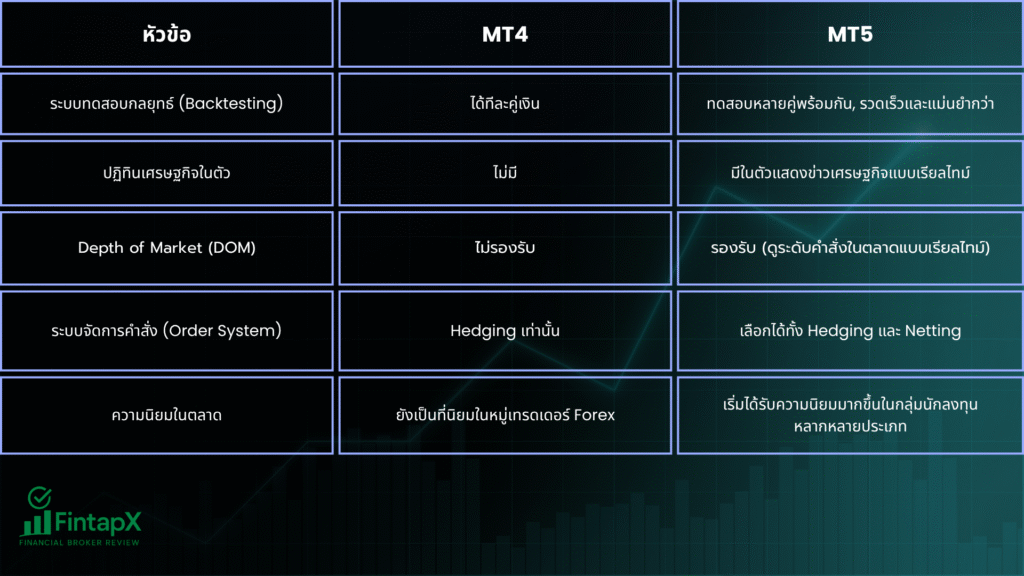 | หัวข้อ | MT4 | MT5 |
|---|---|---|
| ระบบทดสอบกลยุทธ์ (Backtesting) | ได้ทีละคู่เงิน | ทดสอบหลายคู่พร้อมกัน, รวดเร็วและแม่นยำกว่า |
| ปฏิทินเศรษฐกิจในตัว | ไม่มี | มีในตัวแสดงข่าวเศรษฐกิจแบบเรียลไทม์ |
| Depth of Market (DOM) | ไม่รองรับ | รองรับ (ดูระดับคำสั่งในตลาดแบบเรียลไทม์) |
| ระบบจัดการคำสั่ง (Order System) | Hedging เท่านั้น | เลือกได้ทั้ง Hedging และ Netting |
| ความนิยมในตลาด | ยังเป็นที่นิยมในหมู่เทรดเดอร์ Forex | เริ่มได้รับความนิยมมากขึ้นในกลุ่มนักลงทุนหลากหลายประเภท |

FintapX
FINANCIAL BROKER REVIEW